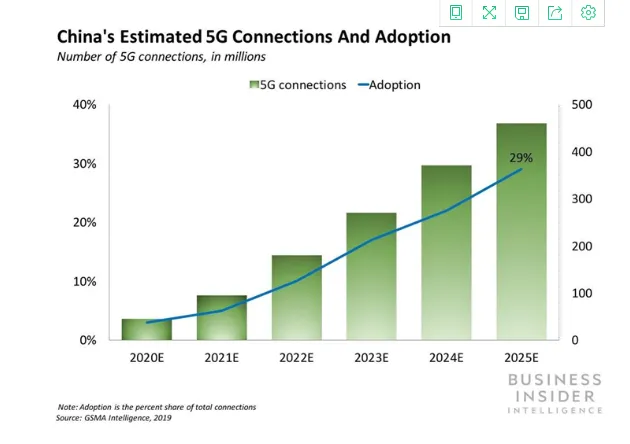 China's Estimated 5G Connections And Adoption
Number of 5G connections, in millions

5G connections — Adoption

40%
30%
20%
10%
0%

500
400
300
200
100
0

29%

2020E 2021E 2022E 2023E 2024E 2025E

BUSINESS INSIDER INTELLIGENCE

Note: Adoption is the percent share of total connections
Source: GSMA Intelligence, 2019